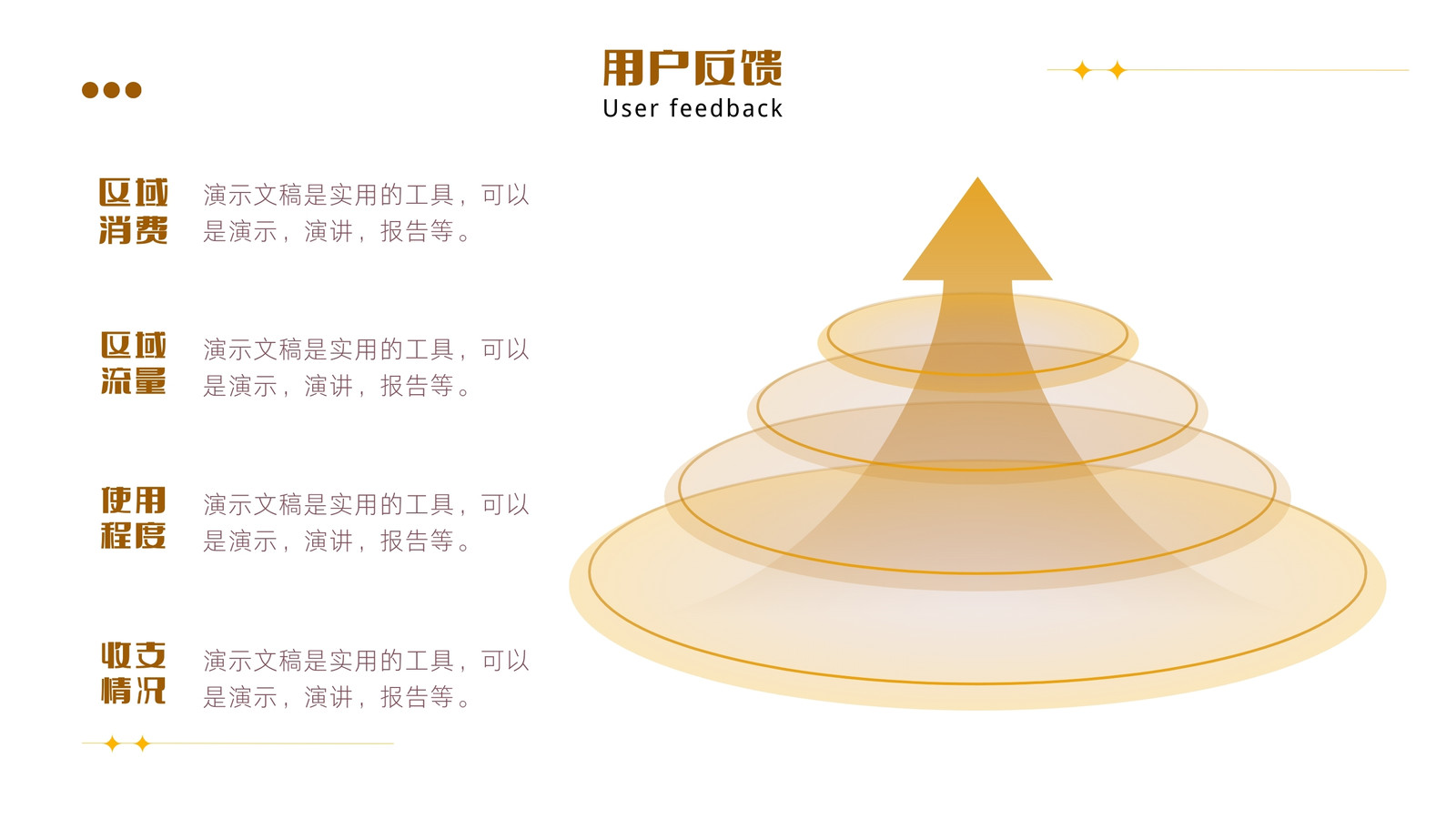 用户反馈
User feedback

区域消费
演示文稿是实用的工具，可以是演示，演讲，报告等。

区域流量
演示文稿是实用的工具，可以是演示，演讲，报告等。

使用程度
演示文稿是实用的工具，可以是演示，演讲，报告等。

收支情况
演示文稿是实用的工具，可以是演示，演讲，报告等。